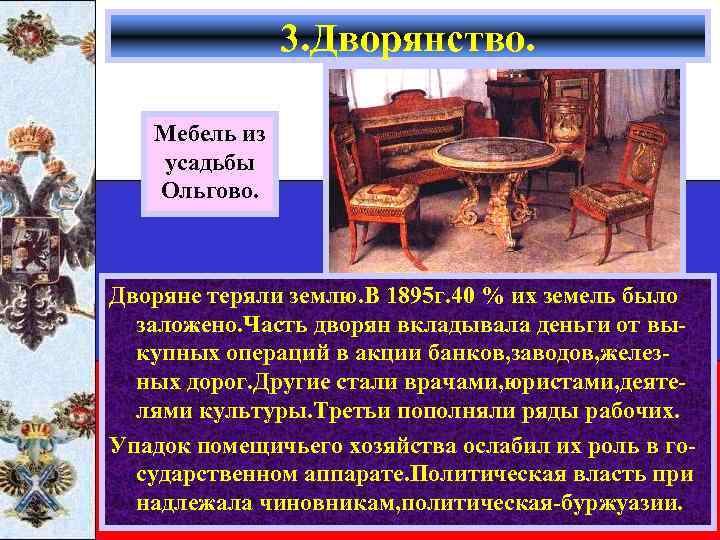 3.Дворянство.

Мебель из усадьбы Ольгово.

Дворяне теряли землю.В 1895г.40 % их земель было заложено.Часть дворян вкладывала деньги от выкупных операций в акции банков,заводов,железных дорог.Другие стали врачами,юристами,деятелями культуры.Третьи пополняли ряды рабочих.

Упадок помещичьего хозяйства ослабил их роль в государственном аппарате.Политическая власть при надлежала чиновникам,политическая-буржуазии.